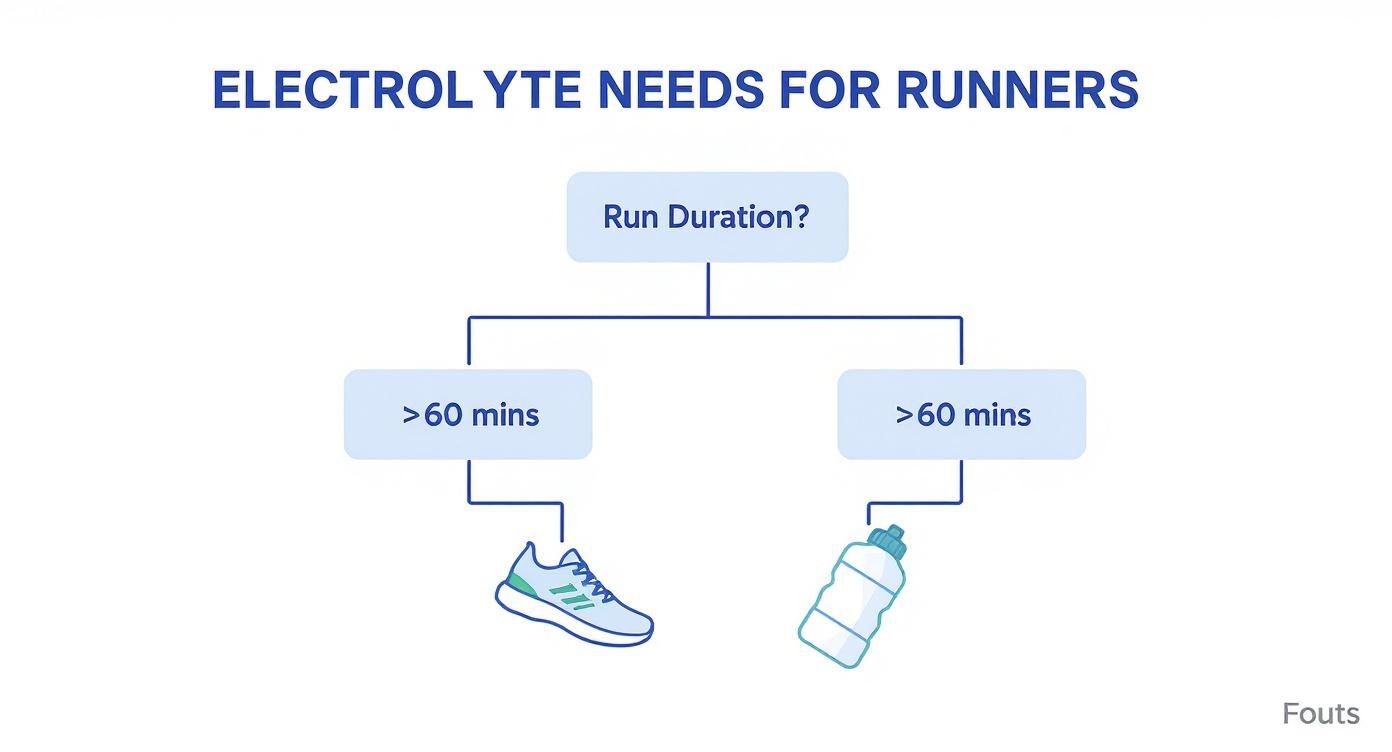 ELECTROL YTE NEEDS FOR RUNNERS

Run Duration?

>60 mins

>60 mins

Fouts